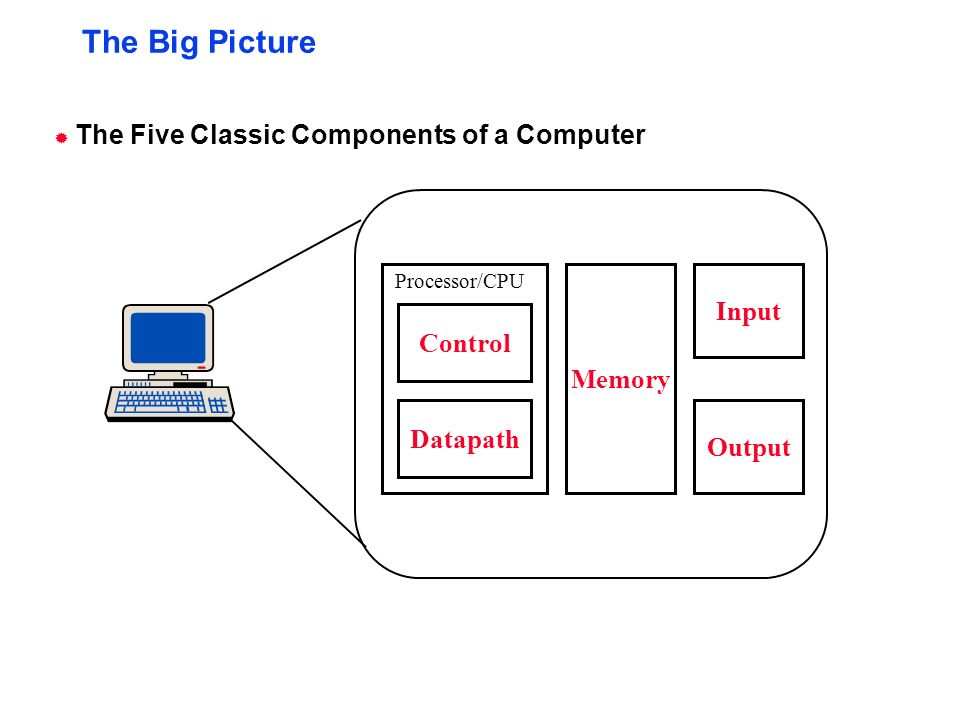 The Big Picture

The Five Classic Components of a Computer

Processor/CPU

Control

Datapath

Memory

Input

Output